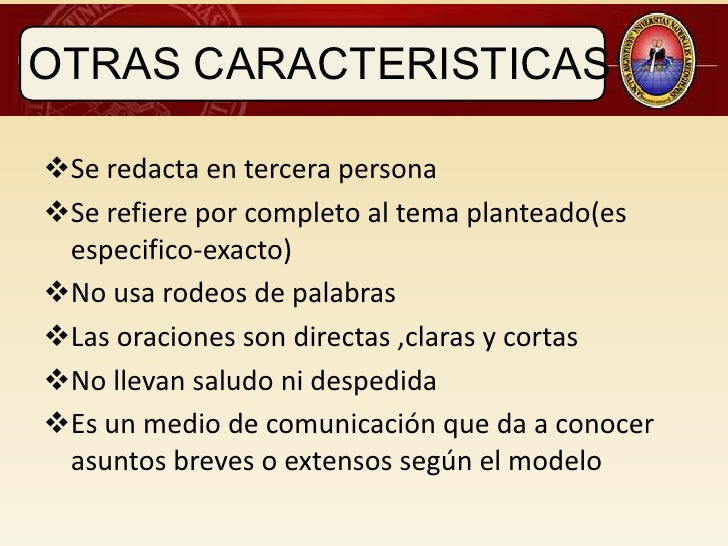 OTRAS CARACTERISTICAS

❖Se redacta en tercera persona
❖Se refiere por completo al tema planteado(es especifico-exacto)
❖No usa rodeos de palabras
❖Las oraciones son directas ,claras y cortas
❖No llevan saludo ni despedida
❖Es un medio de comunicación que da a conocer asuntos breves o extensos según el modelo